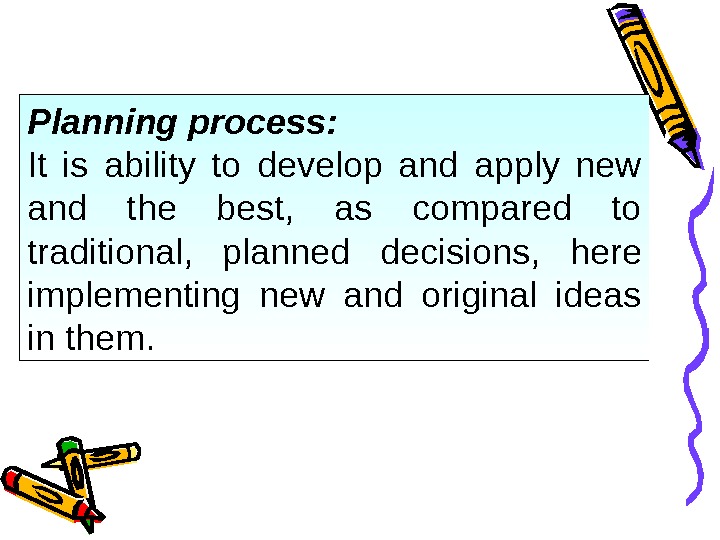 Planning process:
It is ability to develop and apply new and the best, as compared to traditional, planned decisions, here implementing new and original ideas in them.